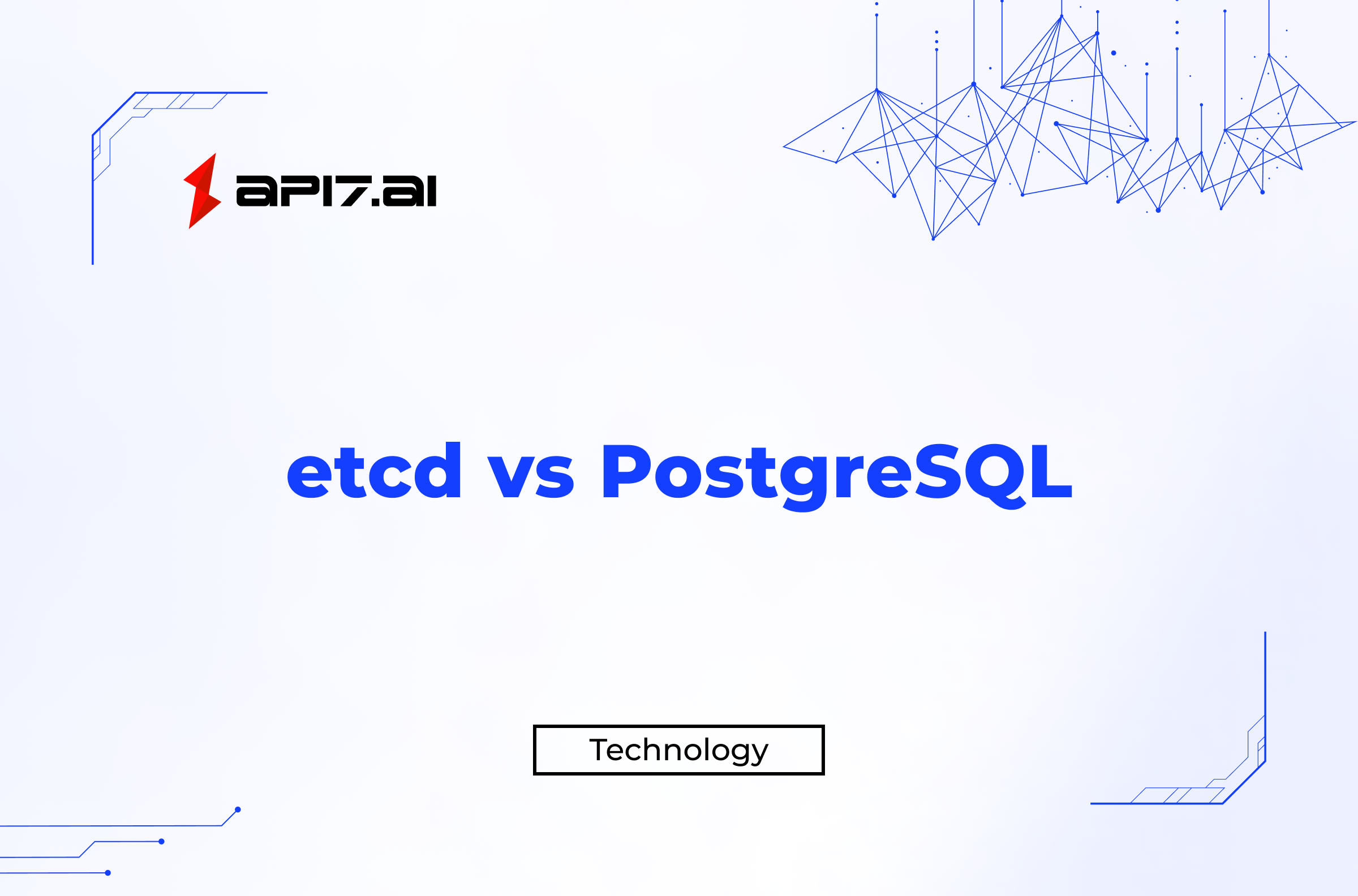 API7.AI

etcd vs PostgreSQL

Technology